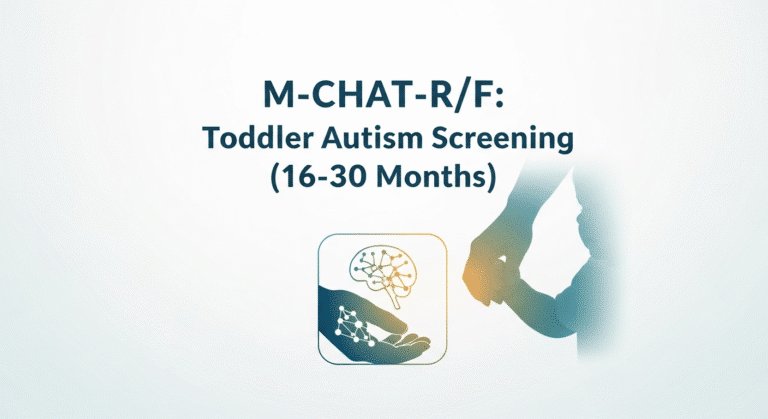 M-CHAT-R/F:
Toddler Autism Screening
(16-30 Months)